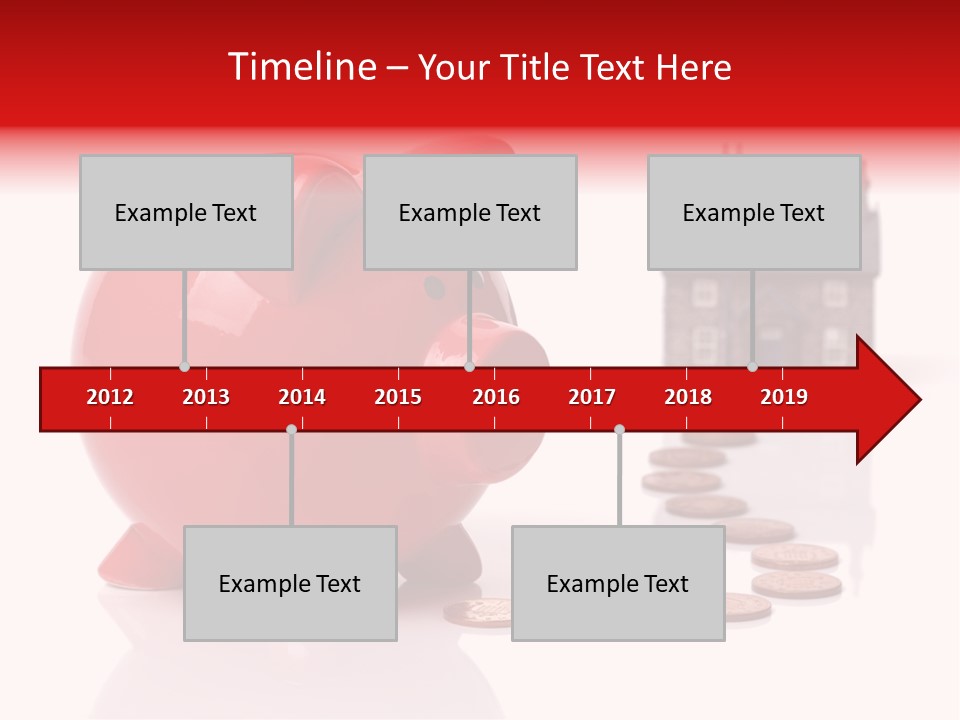 Timeline – Your Title Text Here

Example Text

Example Text

Example Text

2012 2013 2014 2015 2016 2017 2018 2019

Example Text

Example Text